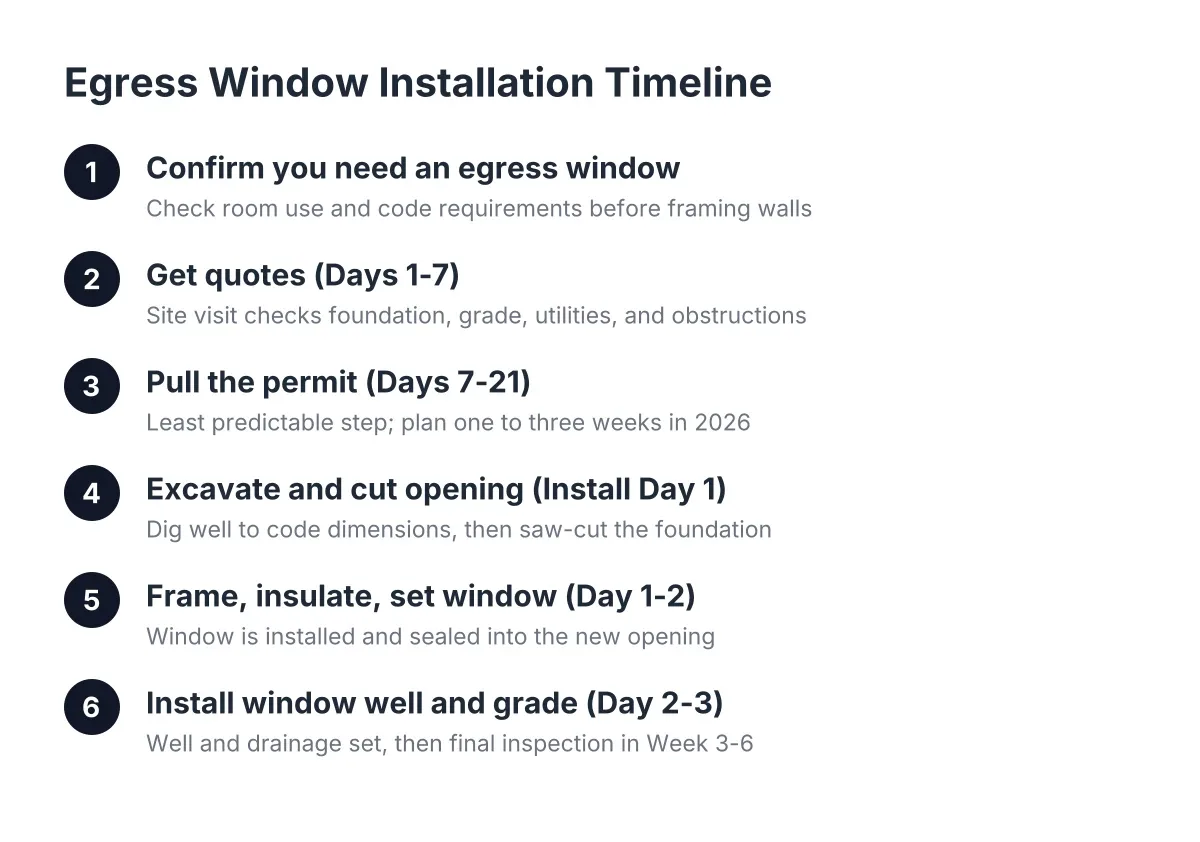 Egress Window Installation Timeline

1
Confirm you need an egress window
Check room use and code requirements before framing walls

2
Get quotes (Days 1-7)
Site visit checks foundation, grade, utilities, and obstructions

3
Pull the permit (Days 7-21)
Least predictable step; plan one to three weeks in 2026

4
Excavate and cut opening (Install Day 1)
Dig well to code dimensions, then saw-cut the foundation

5
Frame, insulate, set window (Day 1-2)
Window is installed and sealed into the new opening

6
Install window well and grade (Day 2-3)
Well and drainage set, then final inspection in Week 3-6